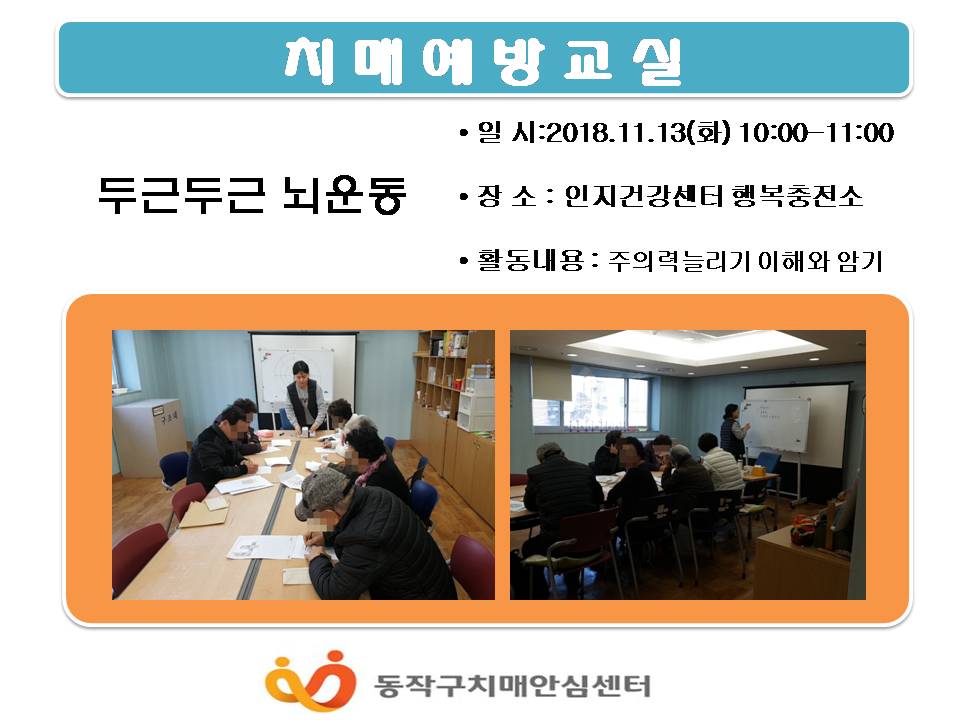 치매예방교실

두근두근 뇌운동

• 일 시:2018.11.13(화) 10:00-11:00

• 장 소 : 인지건강센터 행복충전소

• 활동내용 : 주의력늘리기 이해와 암기

동작구치매안심센터